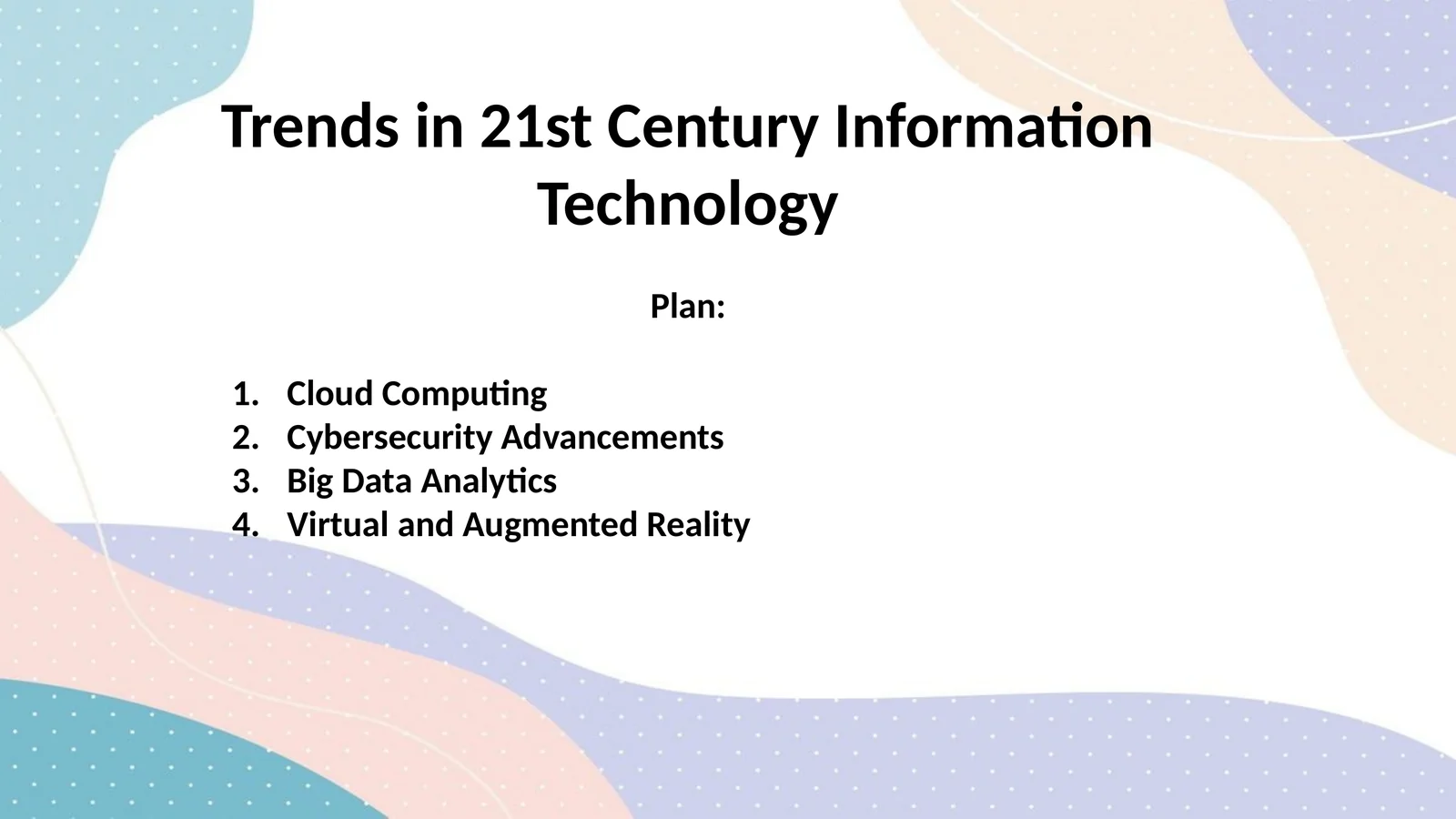 Trends in 21st Century Information Technology

Plan:

1. Cloud Computing
2. Cybersecurity Advancements
3. Big Data Analytics
4. Virtual and Augmented Reality